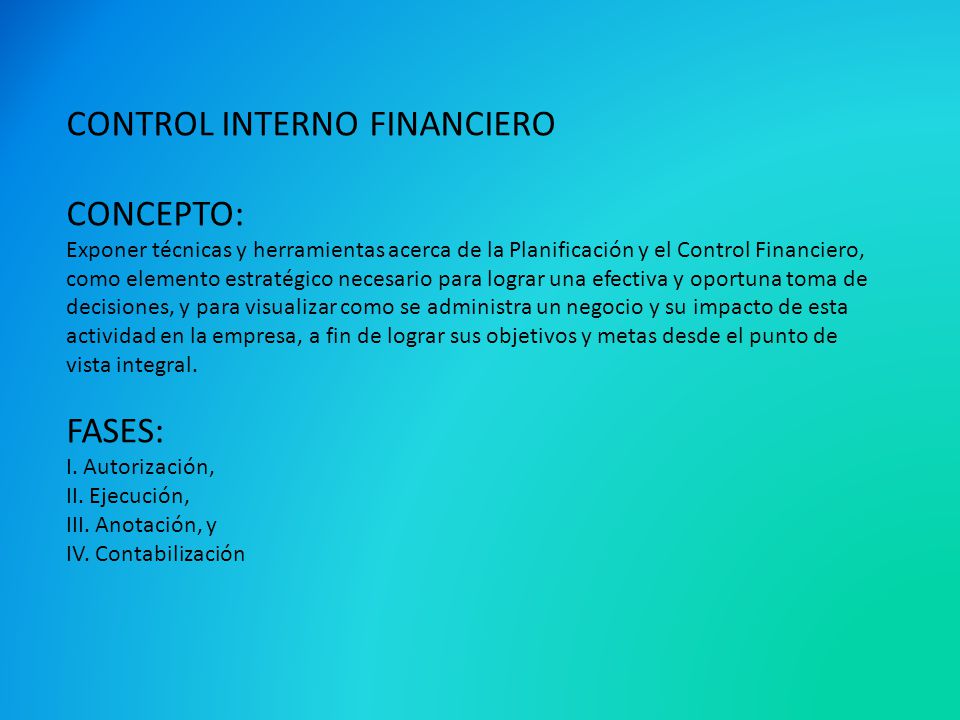 CONTROL INTERNO FINANCIERO

CONCEPTO:
Exponer técnicas y herramientas acerca de la Planificación y el Control Financiero, como elemento estratégico necesario para lograr una efectiva y oportuna toma de decisiones, y para visualizar como se administra un negocio y su impacto de esta actividad en la empresa, a fin de lograr sus objetivos y metas desde el punto de vista integral.

FASES:
I. Autorización,
II. Ejecución,
III. Anotación, y
IV. Contabilización